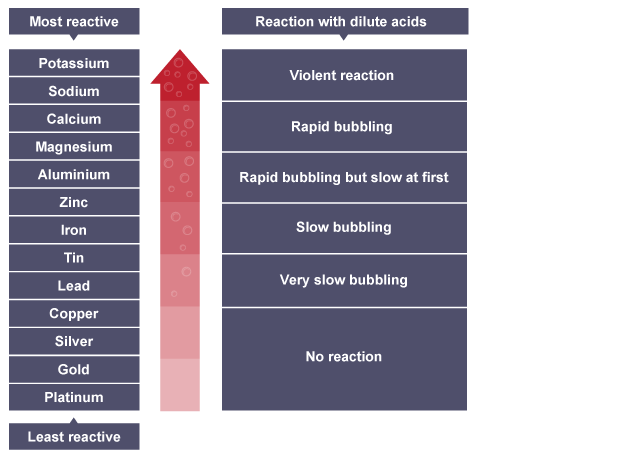 Most reactive

Potassium
Sodium
Calcium
Magnesium
Aluminium
Zinc
Iron
Tin
Lead
Copper
Silver
Gold
Platinum

Least reactive

Reaction with dilute acids

Violent reaction
Rapid bubbling
Rapid bubbling but slow at first
Slow bubbling
Very slow bubbling
No reaction